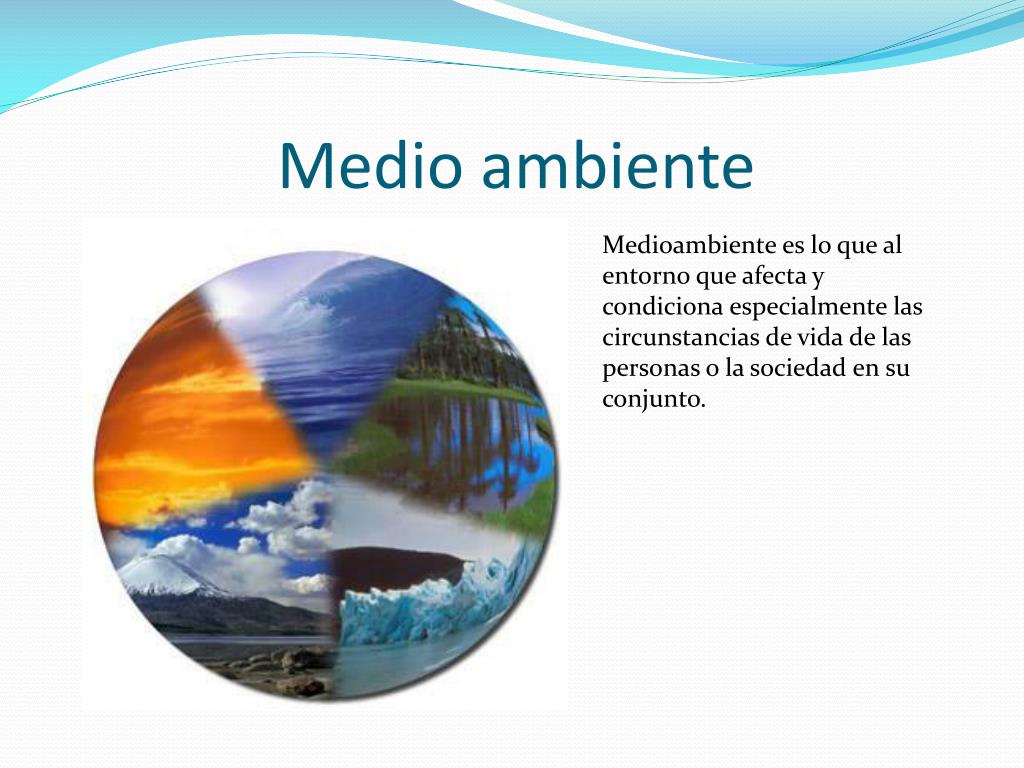 Medio ambiente

Medioambiente es lo que al entorno que afecta y condiciona especialmente las circunstancias de vida de las personas o la sociedad en su conjunto.